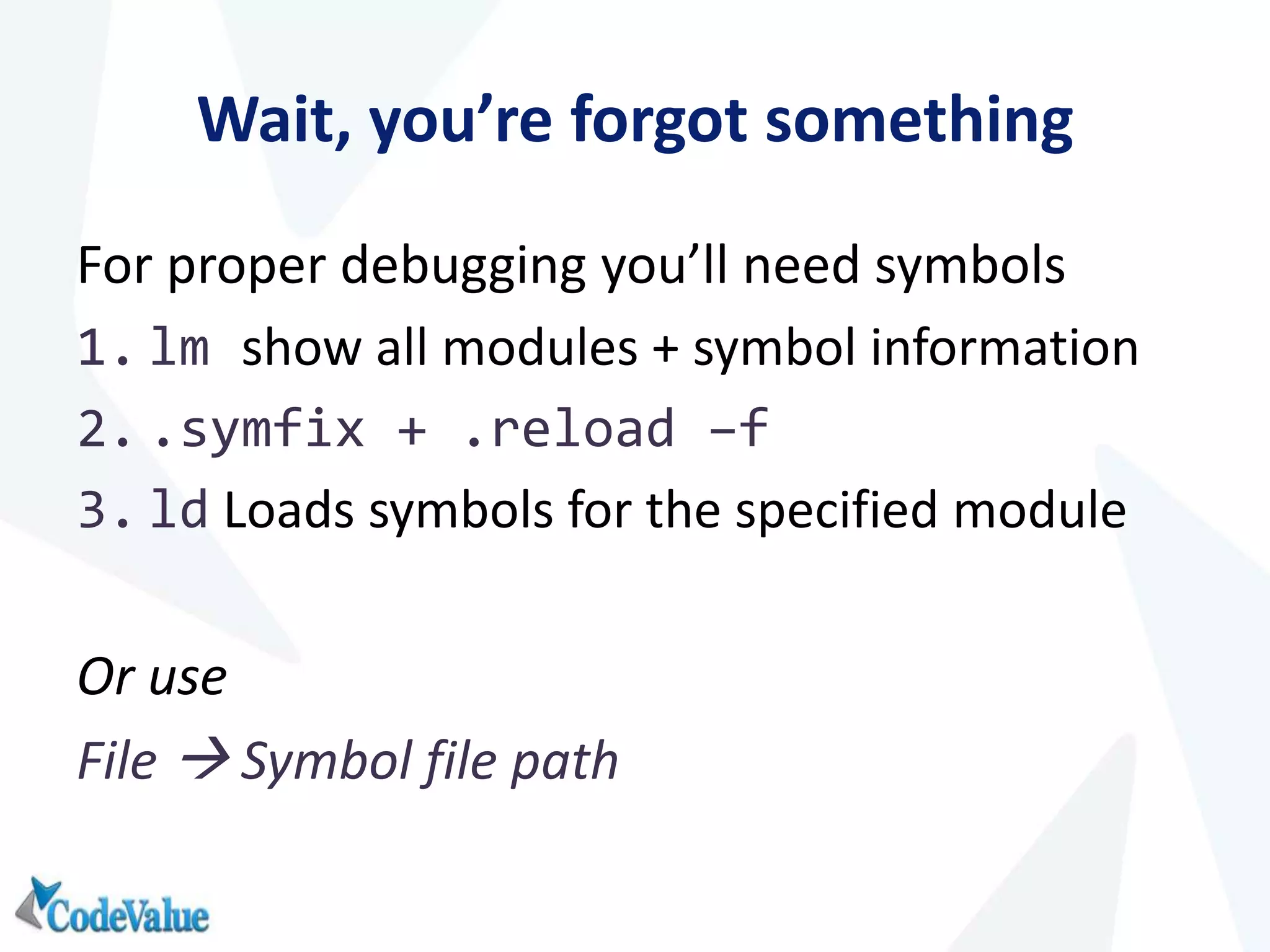 Wait, you’re forgot something

For proper debugging you’ll need symbols

1. lm show all modules + symbol information

2. .symfix + .reload –f

3. ld Loads symbols for the specified module

Or use

File → Symbol file path

CodeValue